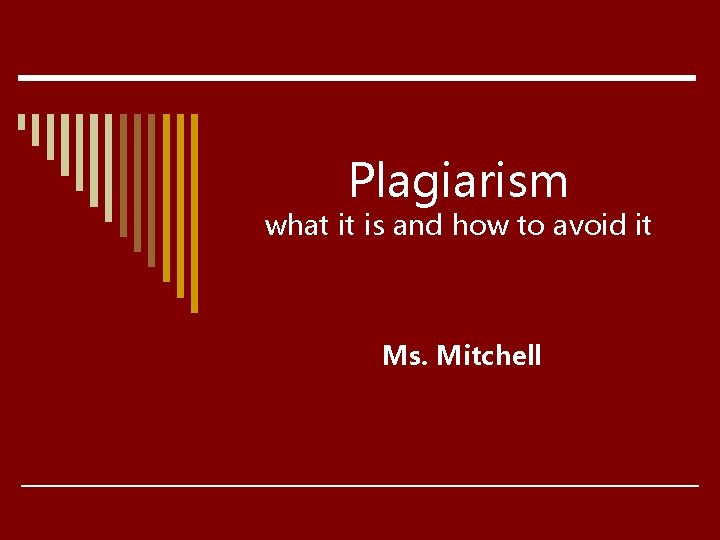 Plagiarism
what it is and how to avoid it

Ms. Mitchell